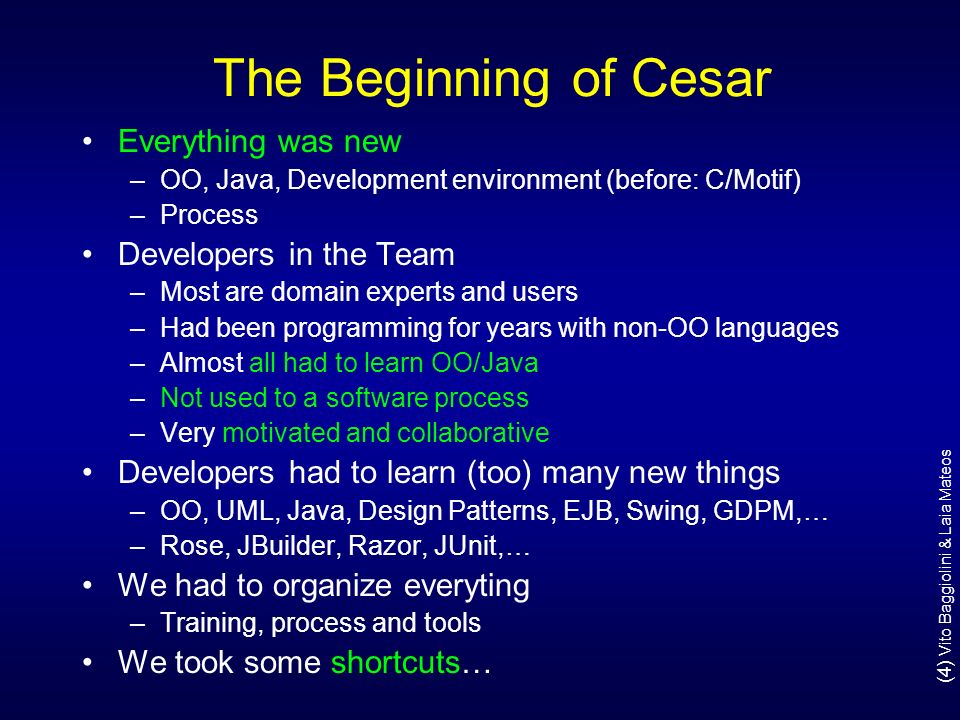 The Beginning of Cesar

• Everything was new
– OO, Java, Development environment (before: C/Motif)
– Process

• Developers in the Team
– Most are domain experts and users
– Had been programming for years with non-OO languages
– Almost all had to learn OO/Java
– Not used to a software process
– Very motivated and collaborative

• Developers had to learn (too) many new things
– OO, UML, Java, Design Patterns, EJB, Swing, GDPM,…
– Rose, JBuilder, Razor, JUnit,…

• We had to organize everyting
– Training, process and tools

• We took some shortcuts…

(4) Vito Baggiolini & Laia Mateos